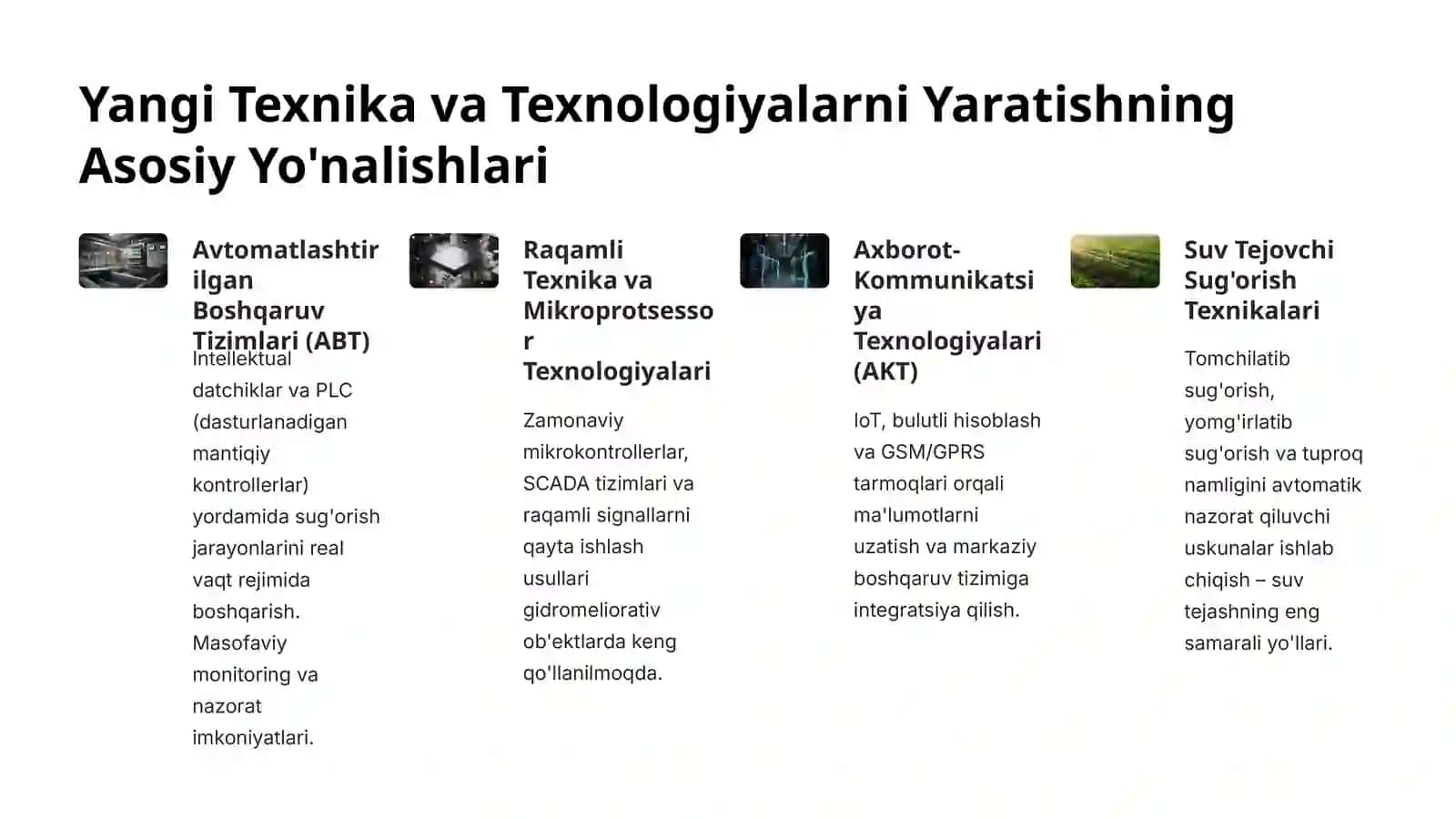 Yangi Texnika va Texnologiyalarni Yaratishning Asosiy Yo'nalishlari

Avtomatlashtirilgan Boshqaruv Tizimlari (ABT)

Intellektual datchiklar va PLC (dasturlanadigan mantiqiy kontrollerlar) yordamida sug'orish jarayonlarini real vaqt rejimida boshqarish. Masofaviy monitoring va nazorat imkoniyatlari.

Raqamli Texnika va Mikroprotsessor Texnologiyalari

Zamonaviy mikrokontrollerlar, SCADA tizimlari va raqamli signallarni qayta ishlash usullari gidromeliorativ ob'ektlarda keng qo'llanilmoqda.

Axborot-Kommunikatsiya Texnologiyalari (AKT)

IoT, bulutli hisoblash va GSM/GPRS tarmoqlari orqali ma'lumotlarni uzatish va markaziy boshqaruv tizimiga integratsiya qilish.

Suv Tejovchi Sug'orish Texnikalari

Tomchilatib sug'orish, yomg'irlatib sug'orish va tuproq namligini avtomatik nazorat qiluvchi uskunalar ishlab chiqish – suv tejashning eng samarali yo'llari.